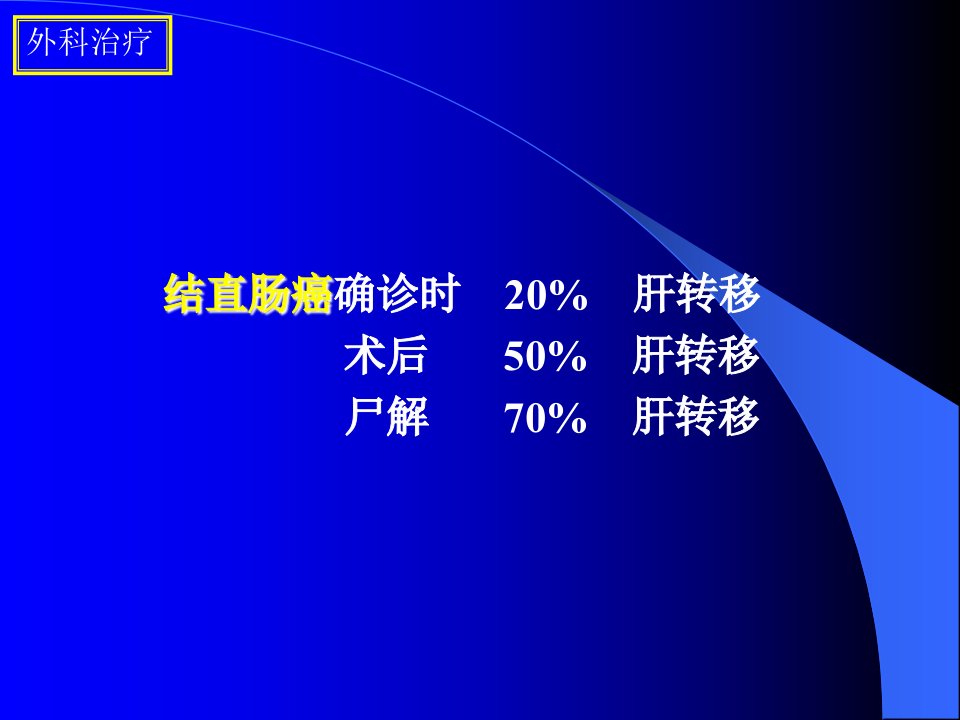 外科治疗

结直肠癌确诊时 20% 肝转移
术后 50% 肝转移
尸解 70% 肝转移